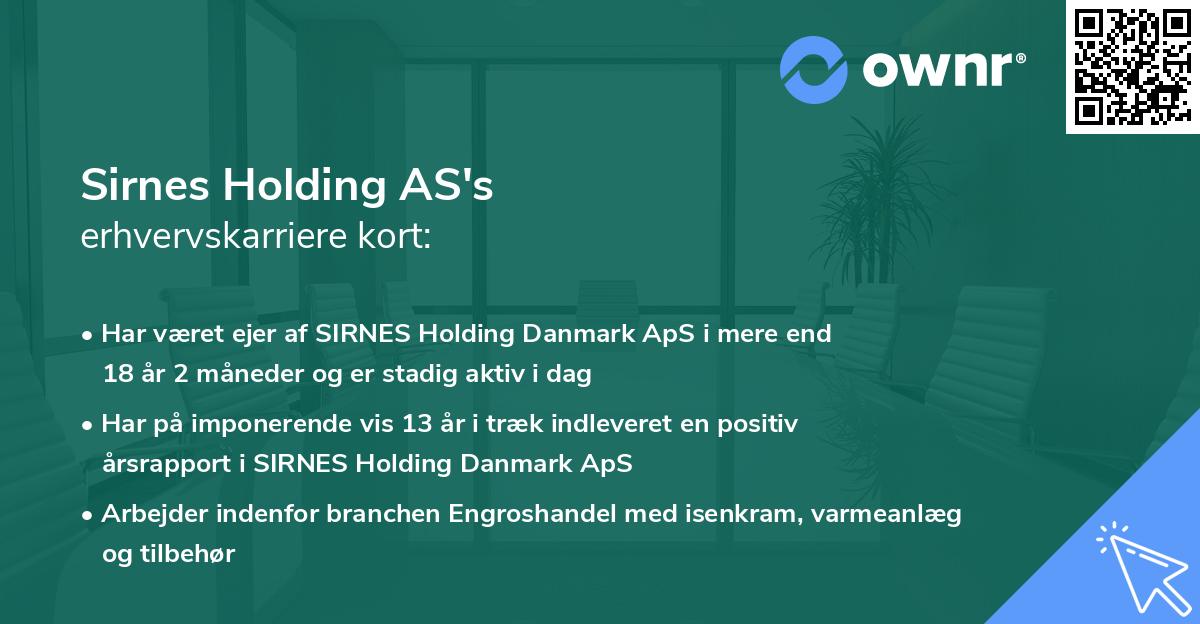 ownr®

Sirnes Holding AS's
erhvervskarriere kort:

• Har været ejer af SIRNES Holding Danmark ApS i mere end 18 år 2 måneder og er stadig aktiv i dag

• Har på imponerende vis 13 år i træk indleveret en positiv årsrapport i SIRNES Holding Danmark ApS

• Arbejder indenfor branchen Engroshandel med isenkram, varmeanlæg og tilbehør